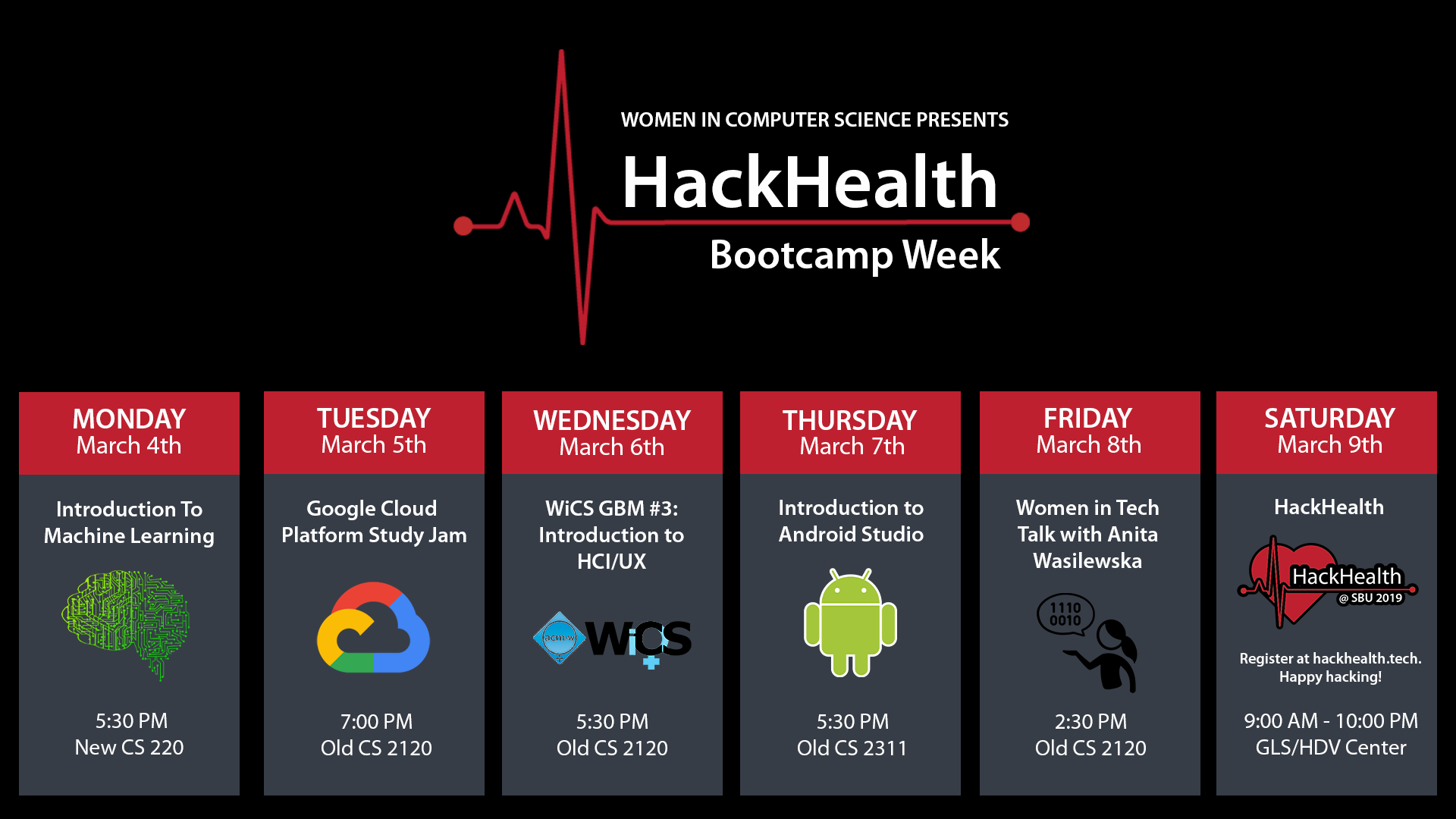 WOMEN IN COMPUTER SCIENCE PRESENTS

HackHealth

Bootcamp Week

MONDAY
March 4th

Introduction To Machine Learning

5:30 PM
New CS 220

TUESDAY
March 5th

Google Cloud Platform Study Jam

7:00 PM
Old CS 2120

WEDNESDAY
March 6th

WiCS GBM #3: Introduction to HCI/UX

acm-w WiCS

5:30 PM
Old CS 2120

THURSDAY
March 7th

Introduction to Android Studio

5:30 PM
Old CS 2311

FRIDAY
March 8th

Women in Tech Talk with Anita Wasilewska

1110
0010

2:30 PM
Old CS 2120

SATURDAY
March 9th

HackHealth

HackHealth
@ SBU 2019

Register at hackhealth.tech.
Happy hacking!

9:00 AM - 10:00 PM
GLS/HDV Center